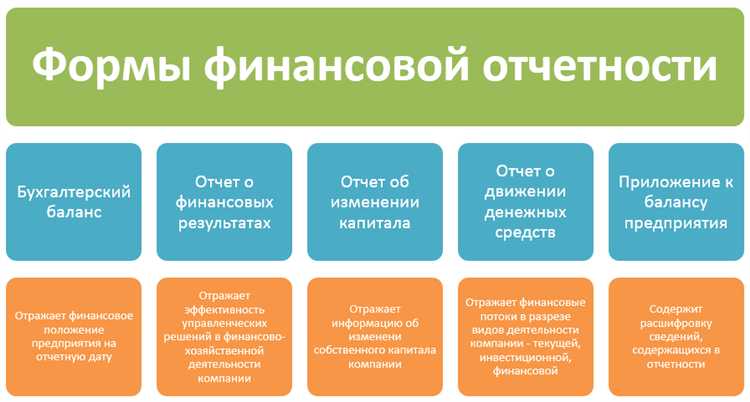 Формы финансовой отчетности

Бухгалтерский баланс

Отчет о финансовых результатах

Отчет об изменении капитала

Отчет о движении денежных средств

Приложение к балансу предприятия

Отражает финансовое положение предприятия на отчетную дату

Отражает эффективность управленческих решений в финансово-хозяйственной деятельности компании

Отражает информацию об изменени собственного капитала компании

Отражает финансовые потоки в разрезе видов деятельности компании - текущей, инвестиционной, финансовой

Содержит расшифровку сведений, содержащихся в отчетности